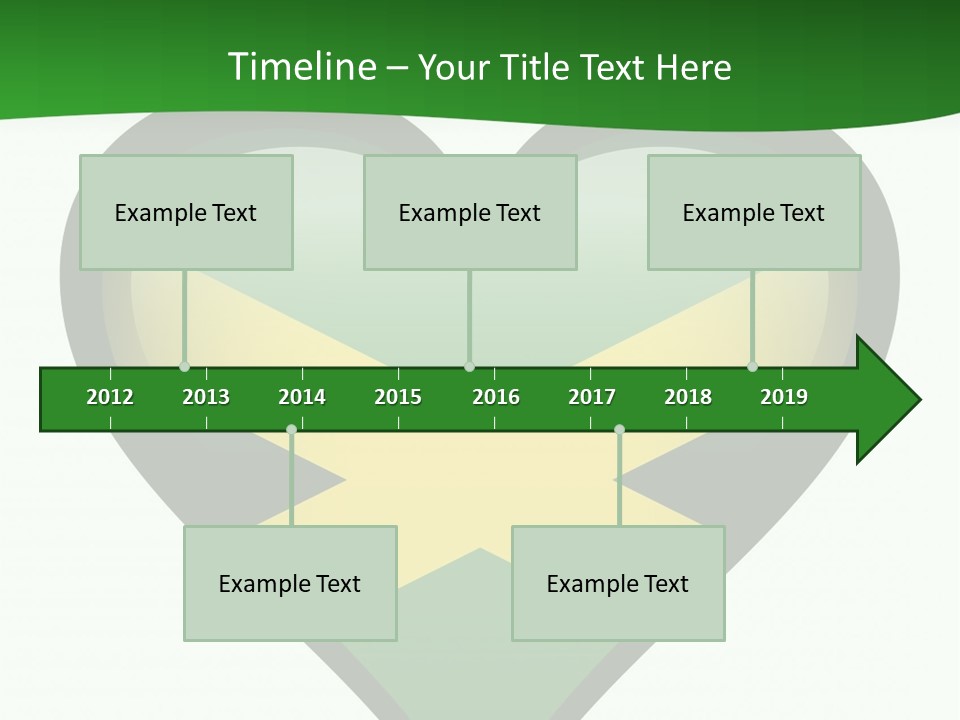 Timeline – Your Title Text Here

Example Text

Example Text

Example Text

2012 2013 2014 2015 2016 2017 2018 2019

Example Text

Example Text